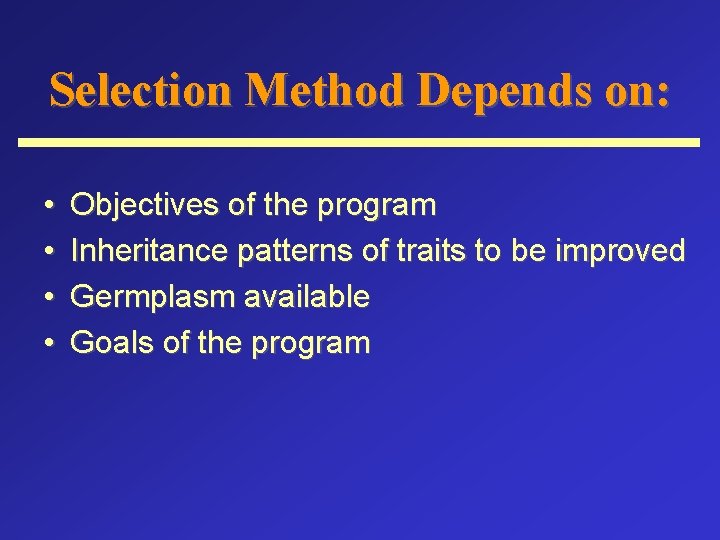 Selection Method Depends on:

• Objectives of the program
• Inheritance patterns of traits to be improved
• Germplasm available
• Goals of the program